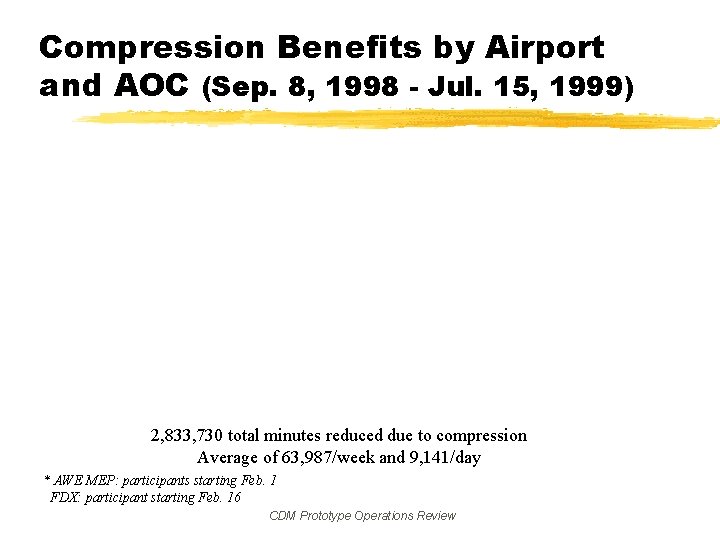 Compression Benefits by Airport and AOC (Sep. 8, 1998 - Jul. 15, 1999)

2,833,730 total minutes reduced due to compression
Average of 63,987/week and 9,141/day

* AWE MEP: participants starting Feb. 1
FDX: participant starting Feb. 16

CDM Prototype Operations Review